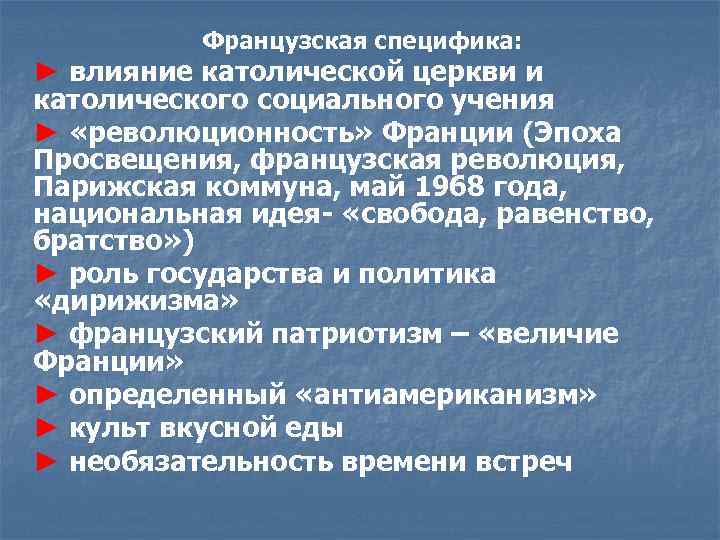 Французская специфика:

► влияние католической церкви и католического социального учения

► «революционность» Франции (Эпоха Просвещения, французская революция, Парижская коммуна, май 1968 года, национальная идея- «свобода, равенство, братство»)

► роль государства и политика «дирижизма»

► французский патриотизм – «величие Франции»

► определенный «антиамериканизм»

► культ вкусной еды

► необязательность времени встреч